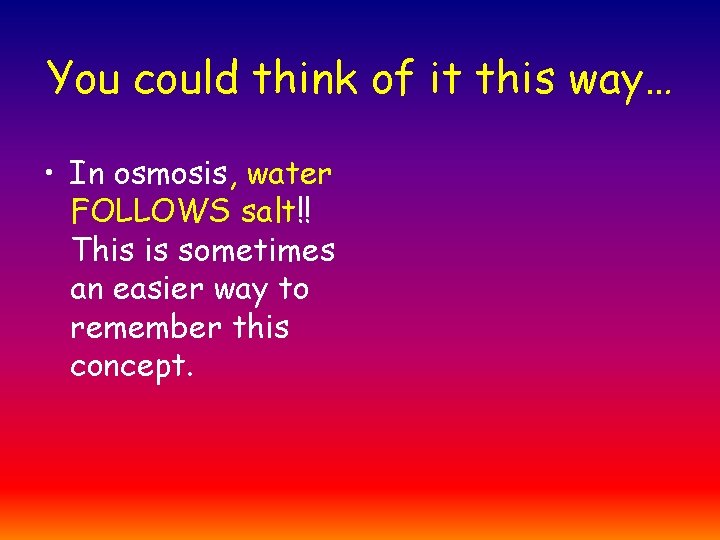 You could think of it this way…

• In osmosis, water FOLLOWS salt!! This is sometimes an easier way to remember this concept.